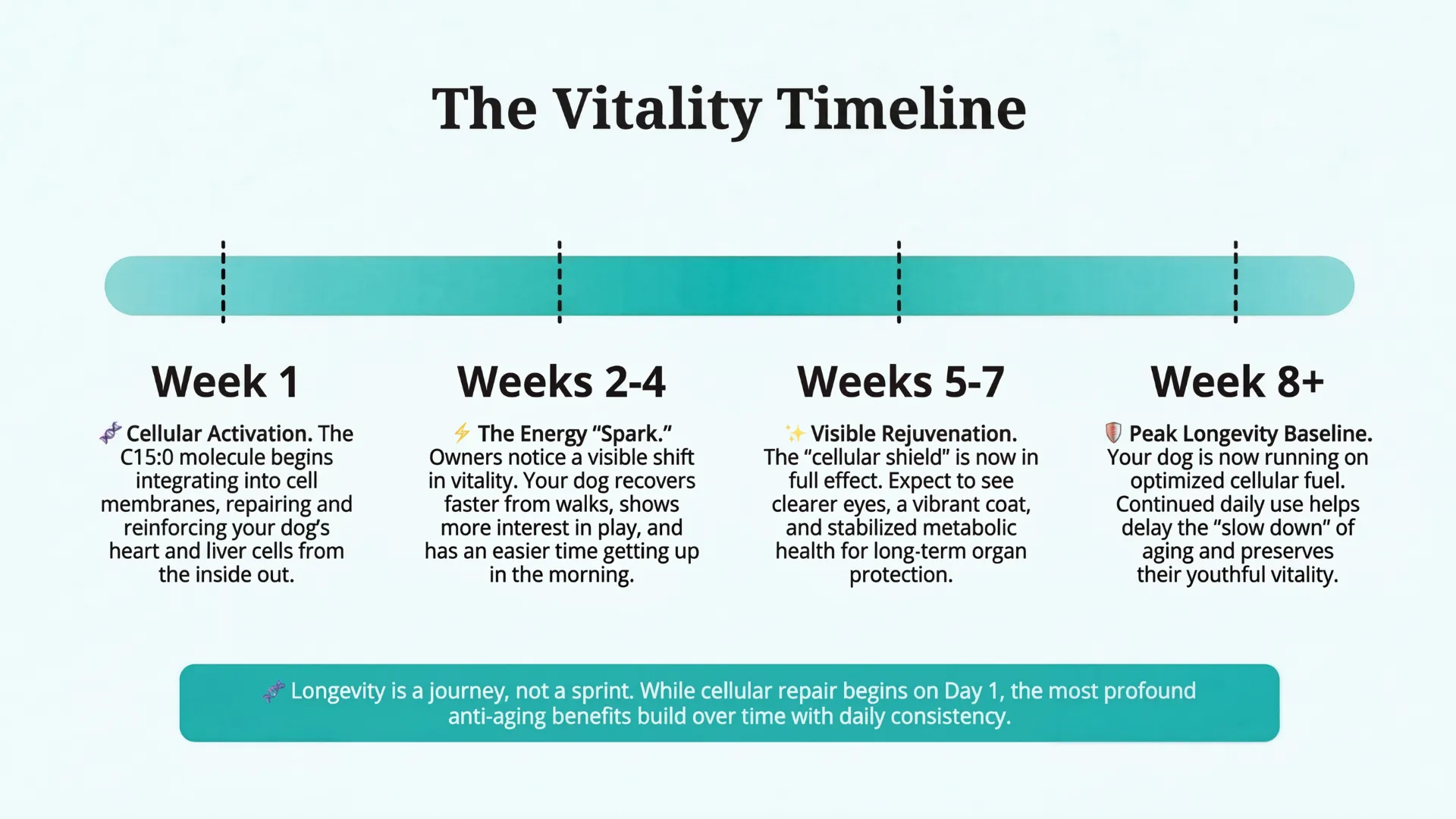 The Vitality Timeline

Week 1

🧬 Cellular Activation. The C15:0 molecule begins integrating into cell membranes, repairing and reinforcing your dog's heart and liver cells from the inside out.

Weeks 2-4

⚡ The Energy "Spark." Owners notice a visible shift in vitality. Your dog recovers faster from walks, shows more interest in play, and has an easier time getting up in the morning.

Weeks 5-7

✨ Visible Rejuvenation. The "cellular shield" is now in full effect. Expect to see clearer eyes, a vibrant coat, and stabilized metabolic health for long-term organ protection.

Week 8+

🛡️ Peak Longevity Baseline. Your dog is now running on optimized cellular fuel. Continued daily use helps delay the "slow down" of aging and preserves their youthful vitality.

🧬 Longevity is a journey, not a sprint. While cellular repair begins on Day 1, the most profound anti-aging benefits build over time with daily consistency.